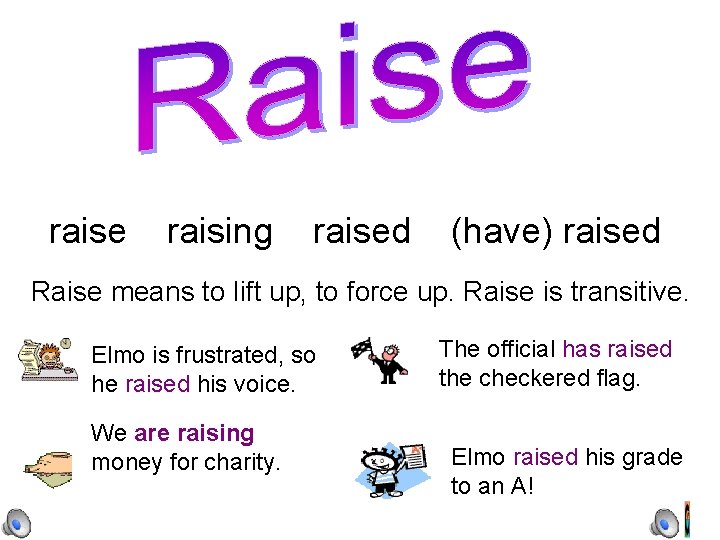 Raise

raise raising raised (have) raised

Raise means to lift up, to force up. Raise is transitive.

Elmo is frustrated, so he raised his voice.

We are raising money for charity.

The official has raised the checkered flag.

Elmo raised his grade to an A!